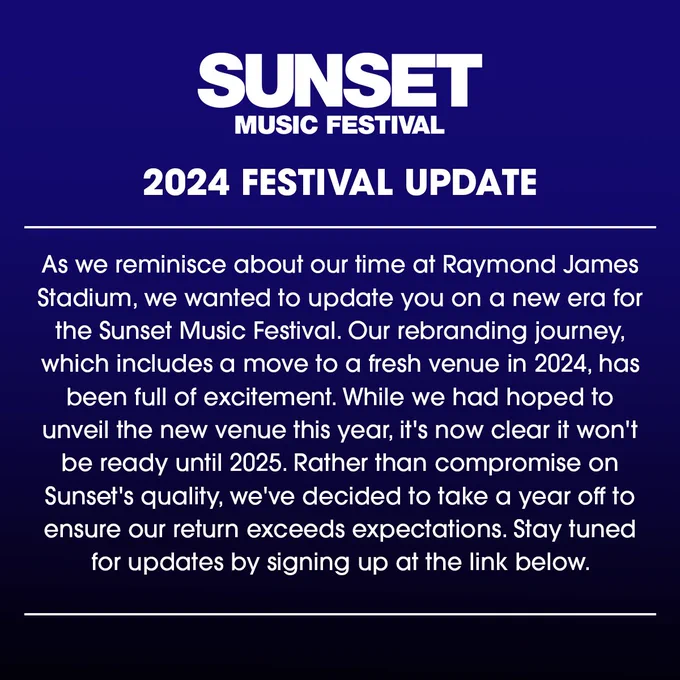 SUNSET
MUSIC FESTIVAL

2024 FESTIVAL UPDATE

As we reminisce about our time at Raymond James Stadium, we wanted to update you on a new era for the Sunset Music Festival. Our rebranding journey, which includes a move to a fresh venue in 2024, has been full of excitement. While we had hoped to unveil the new venue this year, it's now clear it won't be ready until 2025. Rather than compromise on Sunset's quality, we've decided to take a year off to ensure our return exceeds expectations. Stay tuned for updates by signing up at the link below.